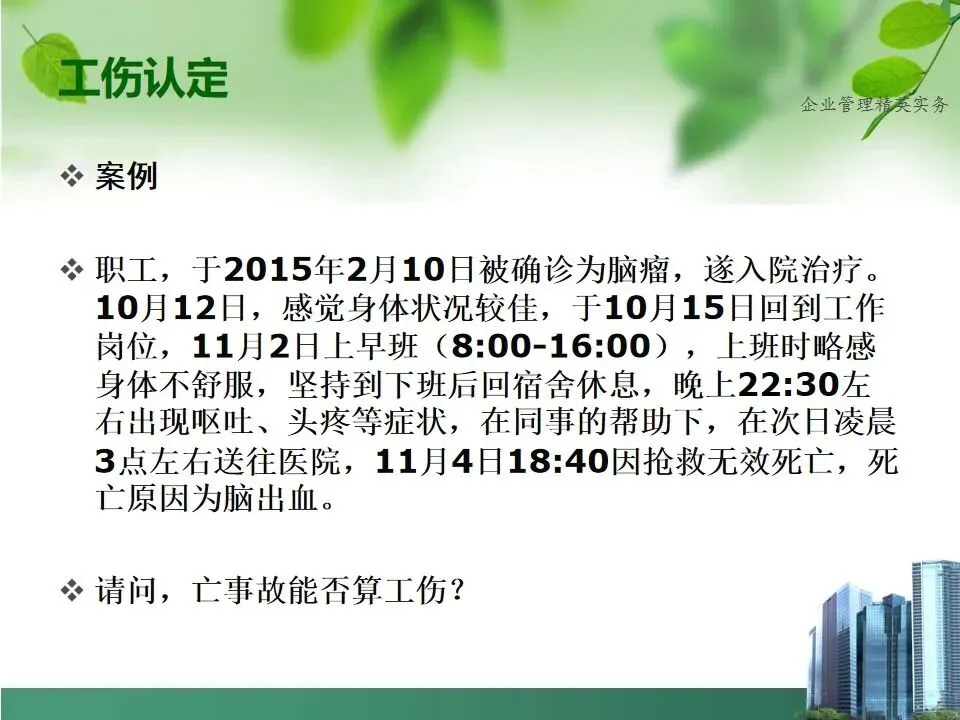 工伤认定

企业管理精英实务

❖ 案例

❖ 职工，于2015年2月10日被确诊为脑瘤，遂入院治疗。10月12日，感觉身体状况较佳，于10月15日回到工作岗位，11月2日上早班（8:00-16:00），上班时略感身体不舒服，坚持到下班后回宿舍休息，晚上22:30左右出现呕吐、头疼等症状，在同事的帮助下，在次日凌晨3点左右送往医院，11月4日18:40因抢救无效死亡，死亡原因为脑出血。

❖ 请问，亡事故能否算工伤？